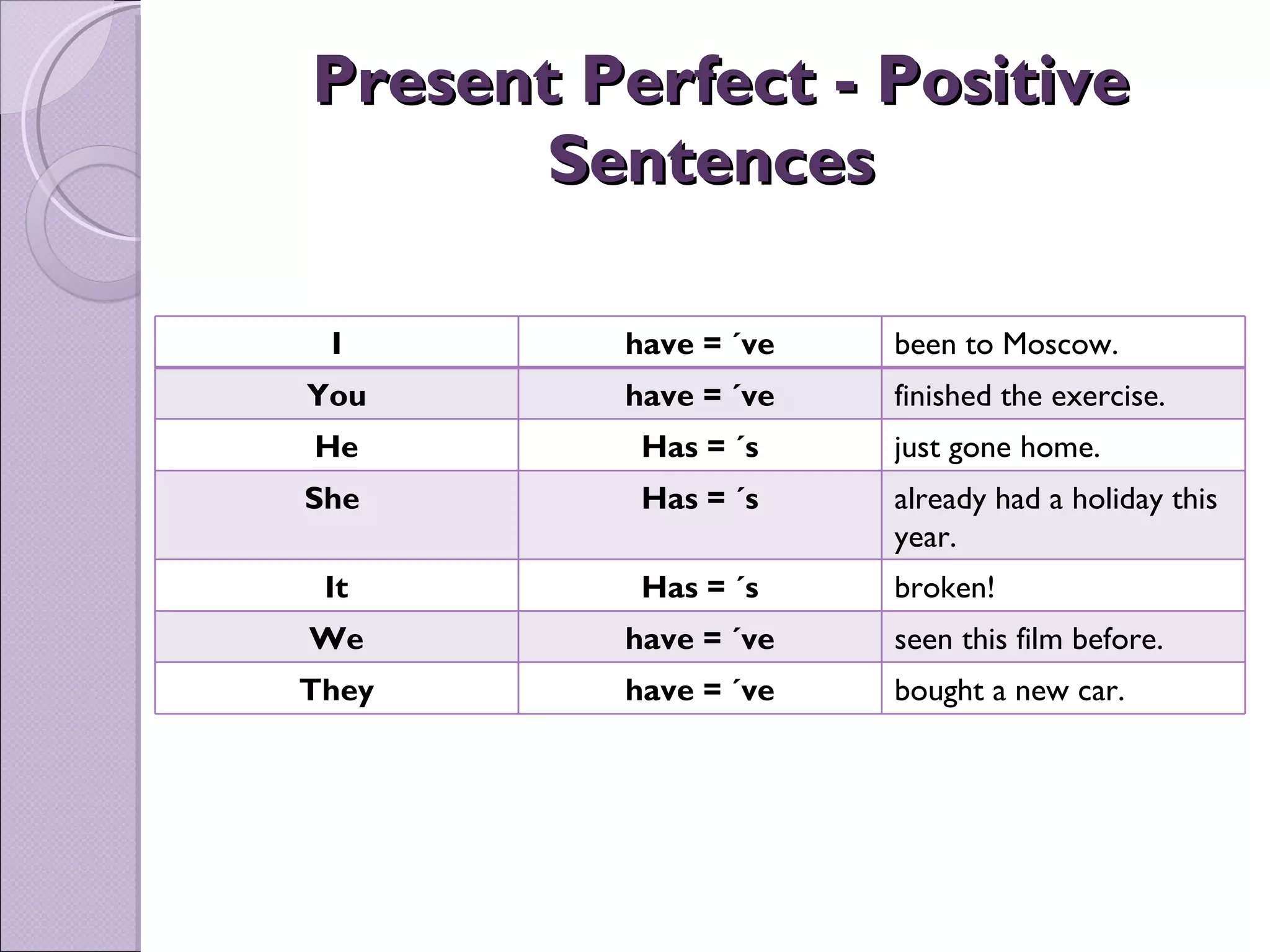 Present Perfect - Positive Sentences

| I | have = ´ve | been to Moscow. |
|---|---|---|
| You | have = ´ve | finished the exercise. |
| He | Has = ´s | just gone home. |
| She | Has = ´s | already had a holiday this year. |
| It | Has = ´s | broken! |
| We | have = ´ve | seen this film before. |
| They | have = ´ve | bought a new car. |